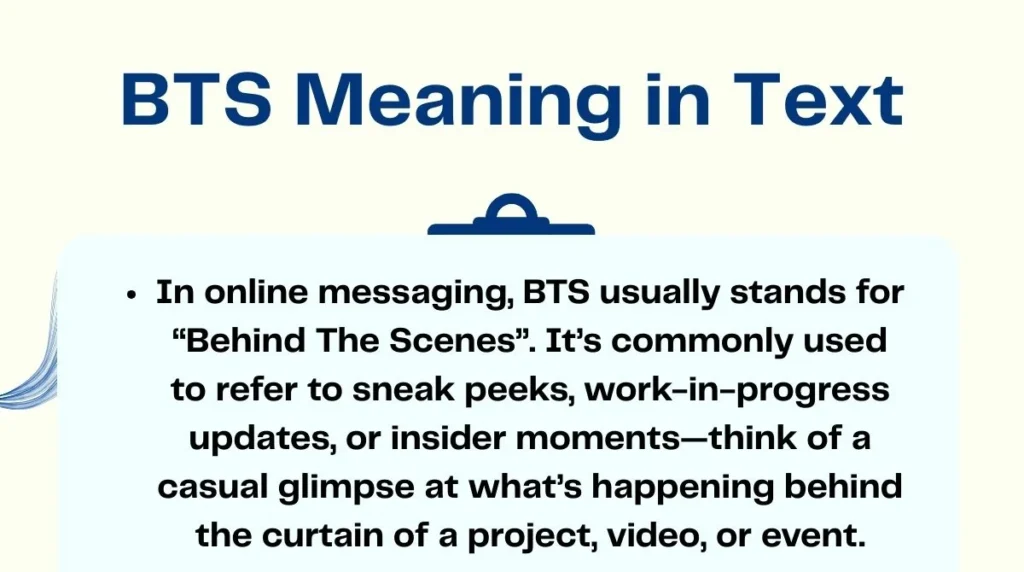 BTS Meaning in Text

• In online messaging, BTS usually stands for “Behind The Scenes”. It’s commonly used to refer to sneak peeks, work-in-progress updates, or insider moments—think of a casual glimpse at what’s happening behind the curtain of a project, video, or event.